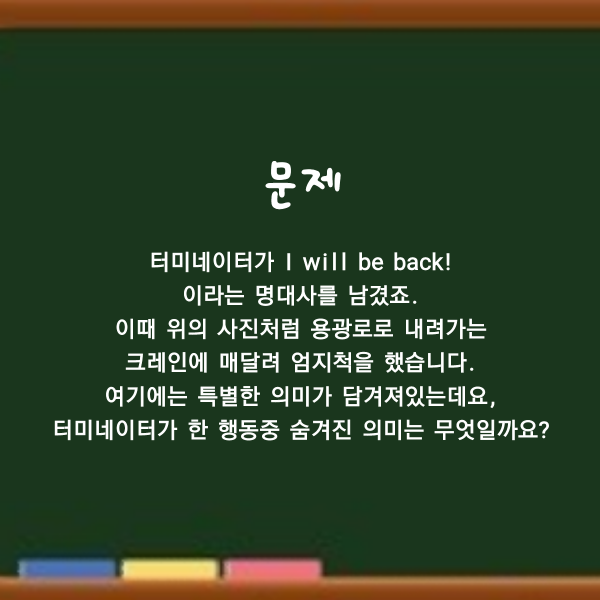 문제

터미네이터가 I will be back! 이라는 명대사를 남겼죠. 이때 위의 사진처럼 용광로로 내려가는 크레인에 매달려 엄지척을 했습니다. 여기에는 특별한 의미가 담겨져있는데요, 터미네이터가 한 행동중 숨겨진 의미는 무엇일까요?